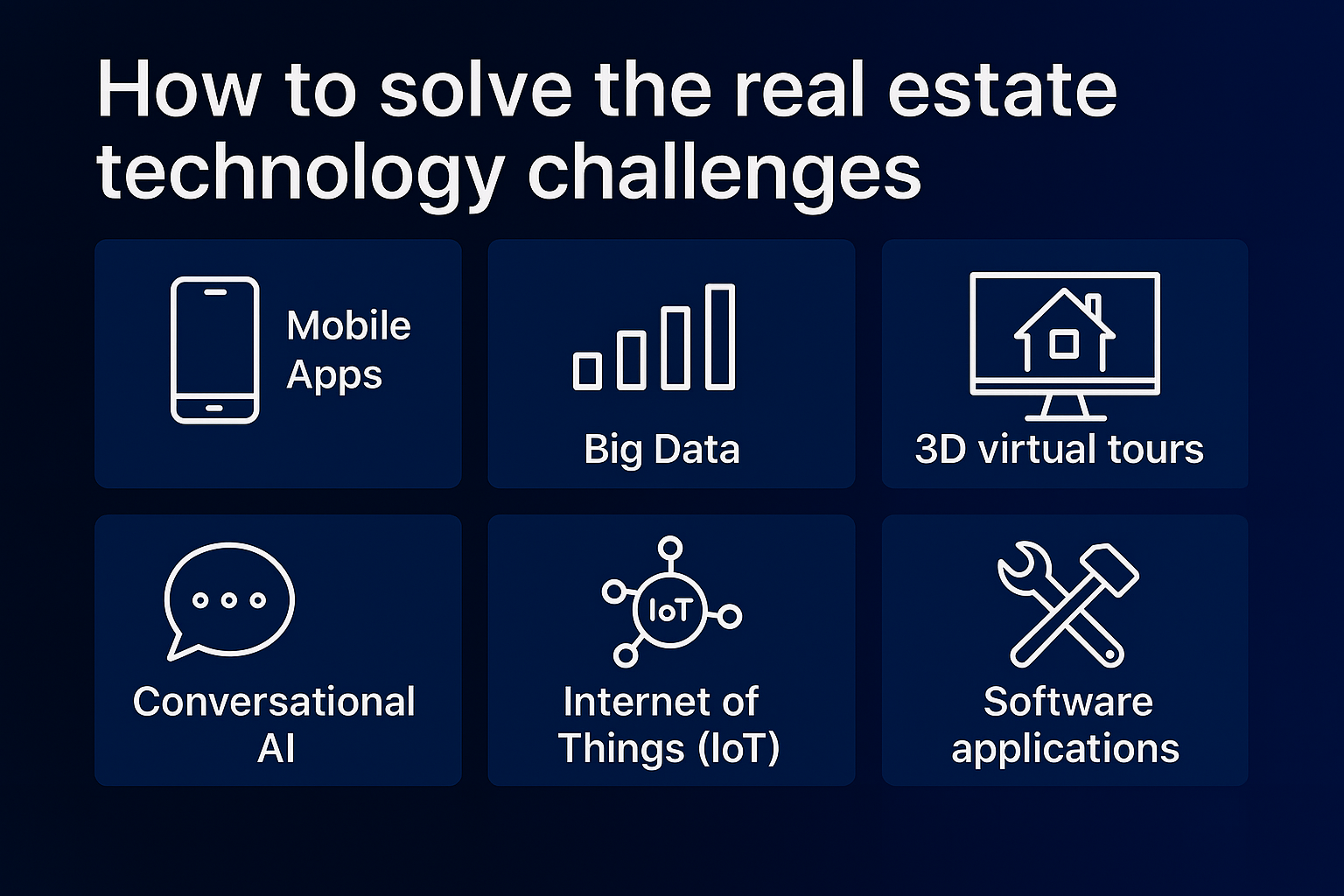 How to solve the real estate technology challenges

Mobile Apps

Big Data

3D virtual tours

Conversational AI

IoT

Internet of Things (IoT)

Software applications